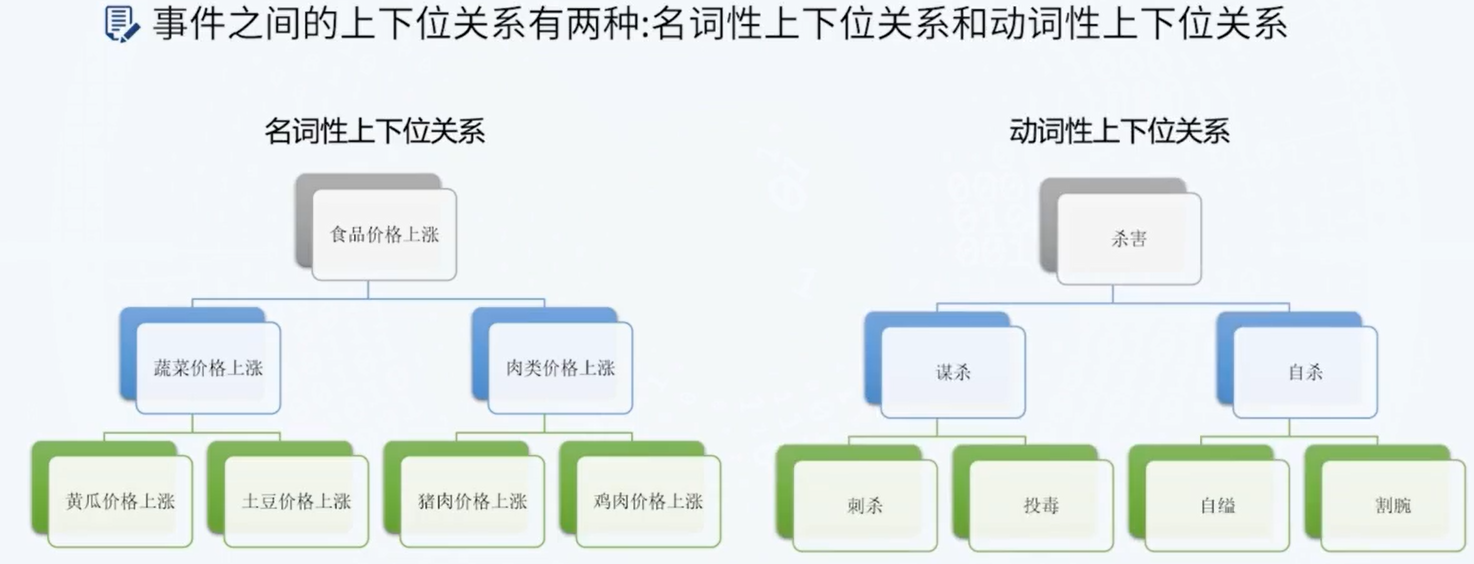 事件之间的上下位关系有两种:名词性上下位关系和动词性上下位关系

名词性上下位关系

食品价格上涨

蔬菜价格上涨

肉类价格上涨

黄瓜价格上涨

土豆价格上涨

猪肉价格上涨

鸡肉价格上涨

动词性上下位关系

杀害

谋杀

自杀

刺杀

投毒

自缢

割腕